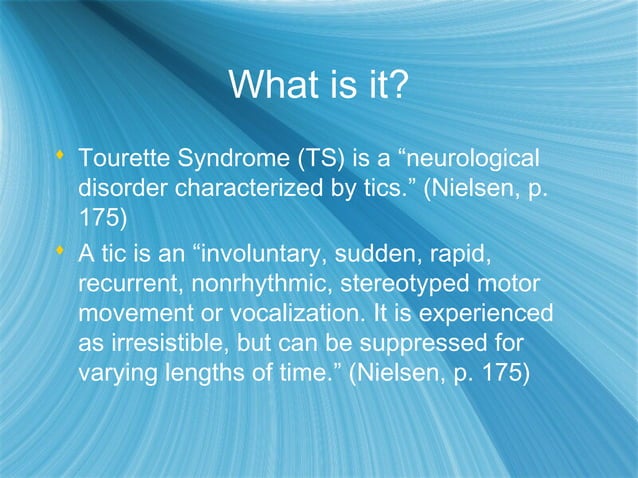 What is it?

Tourette Syndrome (TS) is a “neurological disorder characterized by tics.” (Nielsen, p. 175)

A tic is an “involuntary, sudden, rapid, recurrent, nonrhythmic, stereotyped motor movement or vocalization. It is experienced as irresistible, but can be suppressed for varying lengths of time.” (Nielsen, p. 175)